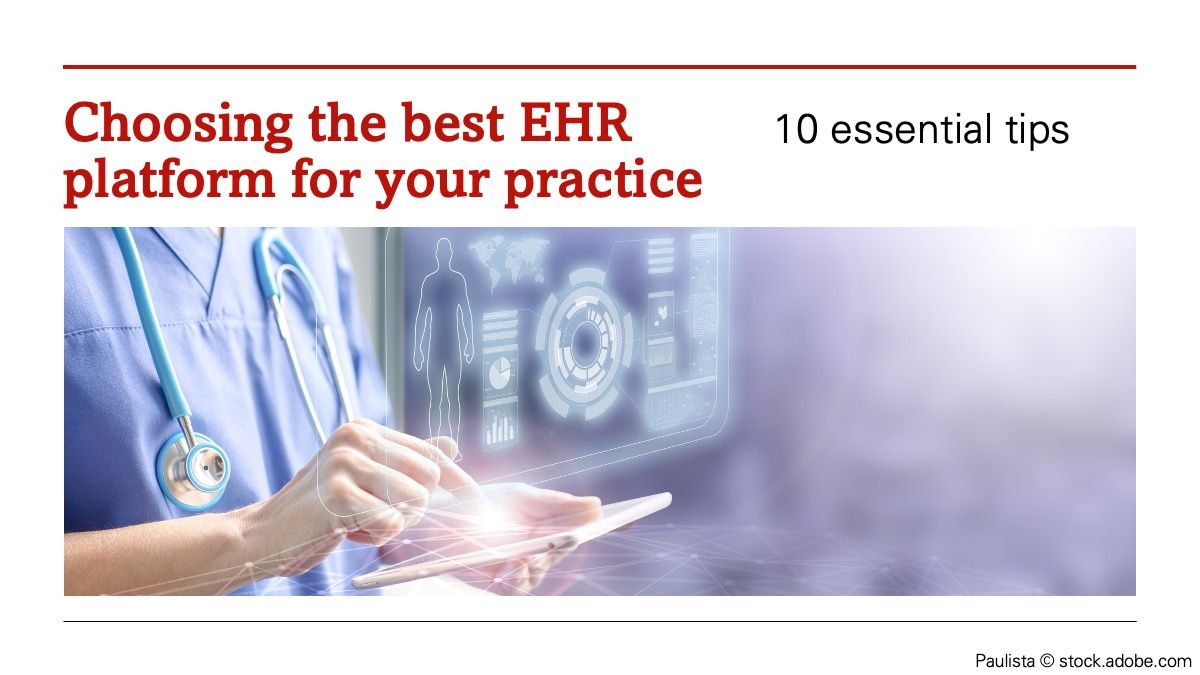 Choosing the best EHR platform for your practice

10 essential tips

Paulista © stock.adobe.com